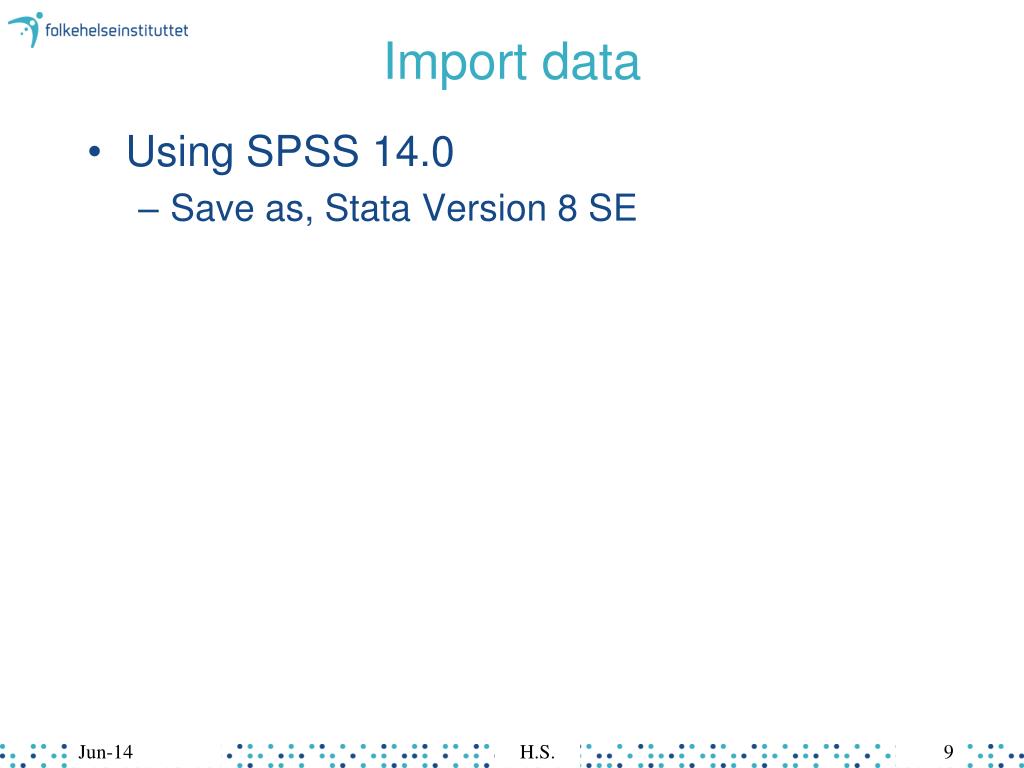 folkehelseinstituttet

Import data

• Using SPSS 14.0
– Save as, Stata Version 8 SE

Jun-14 H.S. 9